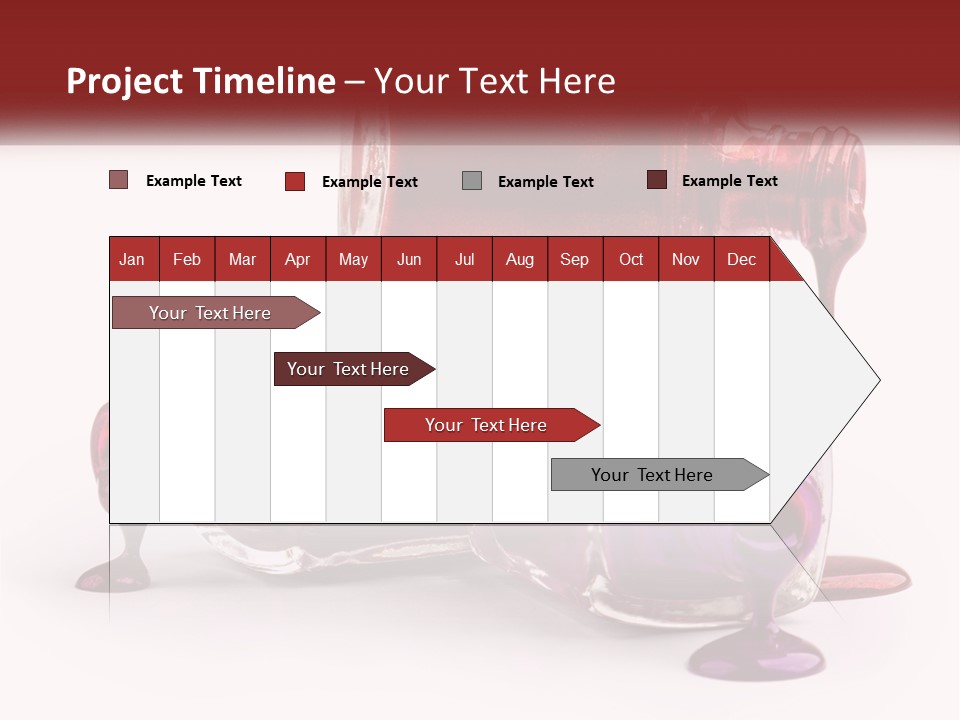 Project Timeline – Your Text Here

Example Text
Example Text
Example Text
Example Text

| Jan | Feb | Mar | Apr | May | Jun | Jul | Aug | Sep | Oct | Nov | Dec |
|---|---|---|---|---|---|---|---|---|---|---|---|

Your Text Here
Your Text Here
Your Text Here
Your Text Here